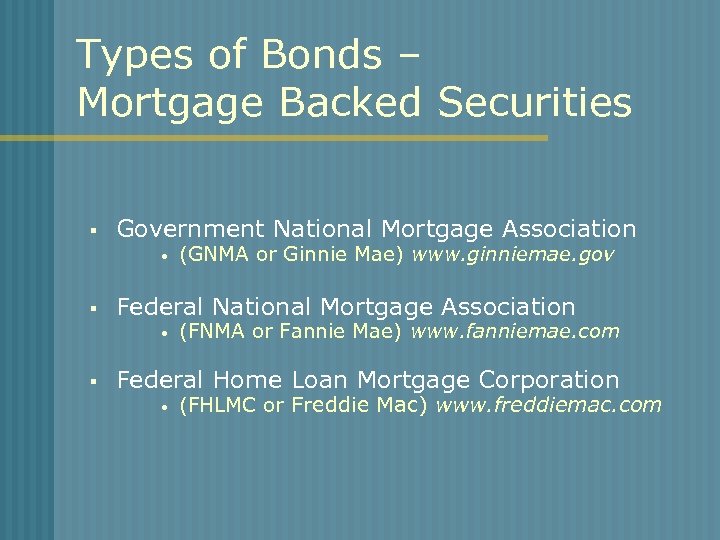 Types of Bonds –
Mortgage Backed Securities

▪ Government National Mortgage Association
  • (GNMA or Ginnie Mae) www.ginniemae.gov

▪ Federal National Mortgage Association
  • (FNMA or Fannie Mae) www.fanniemae.com

▪ Federal Home Loan Mortgage Corporation
  • (FHLMC or Freddie Mac) www.freddiemac.com